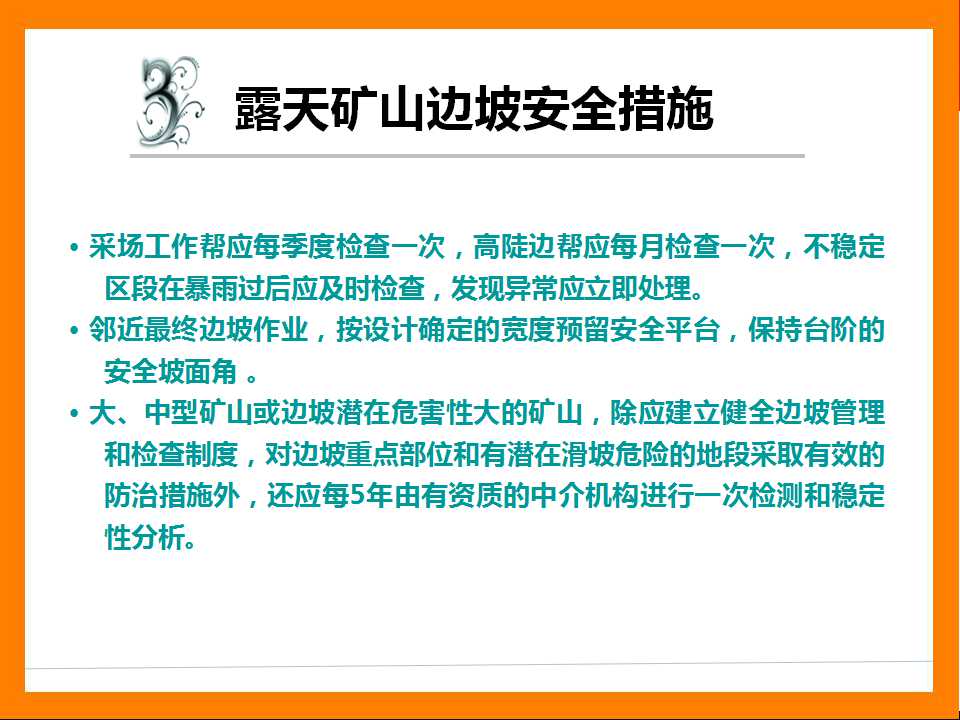 3 露天矿山边坡安全措施

• 采场工作帮应每季度检查一次，高陡边帮应每月检查一次，不稳定区段在暴雨过后应及时检查，发现异常应立即处理。

• 邻近最终边坡作业，按设计确定的宽度预留安全平台，保持台阶的安全坡面角 。

• 大、中型矿山或边坡潜在危害性大的矿山，除应建立健全边坡管理和检查制度，对边坡重点部位和有潜在滑坡危险的地段采取有效的防治措施外，还应每5年由有资质的中介机构进行一次检测和稳定性分析。